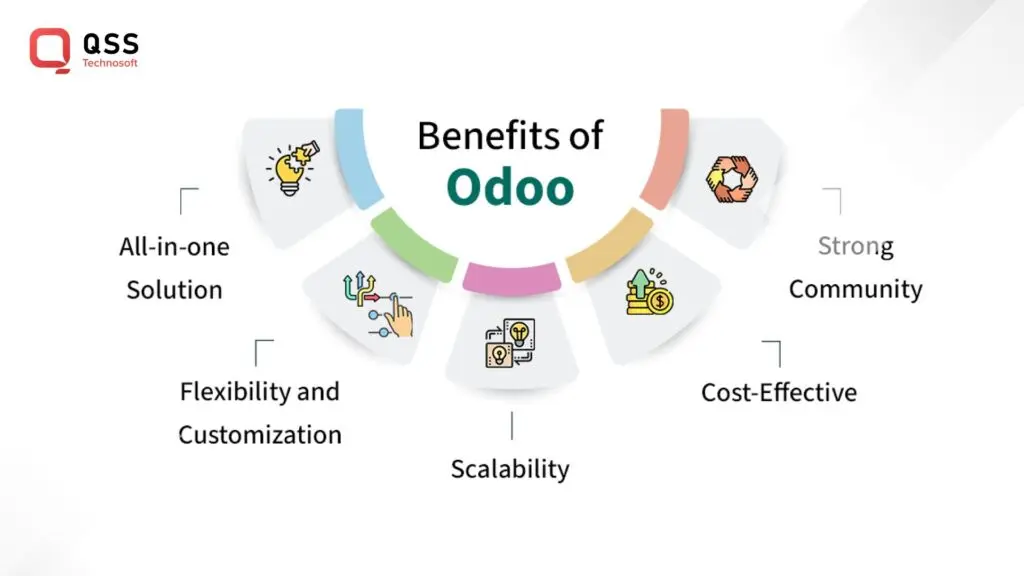 QSS
Technosoft

Benefits of
Odoo

All-in-one
Solution

Flexibility and
Customization

Scalability

Cost-Effective

Strong
Community